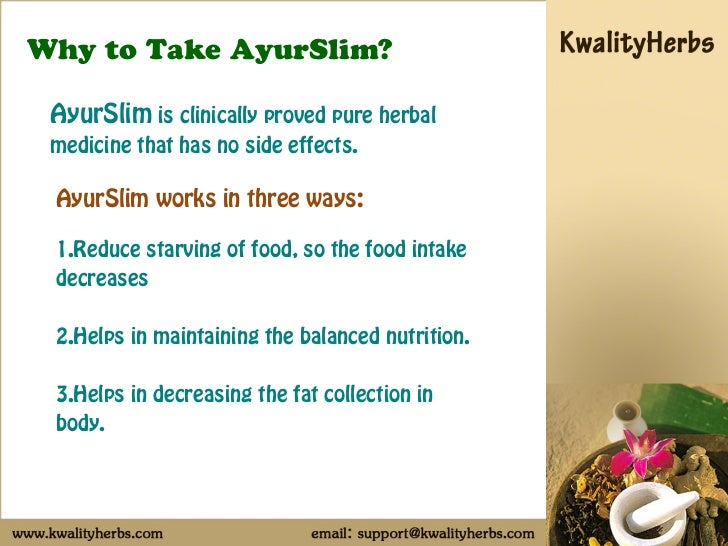 Why to Take AyurSlim?

KwalityHerbs

AyurSlim is clinically proved pure herbal medicine that has no side effects.

AyurSlim works in three ways:

1.Reduce starving of food, so the food intake decreases

2.Helps in maintaining the balanced nutrition.

3.Helps in decreasing the fat collection in body.

www.kwalityherbs.com

email: support@kwalityherbs.com